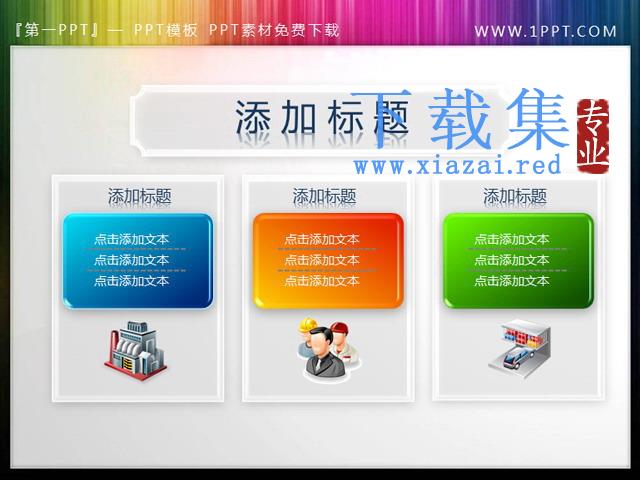 『第一PPT』— PPT模板 PPT素材免费下载

WWW.1PPT.COM

添加标题

下载集

专业

www.xiazai.red

添加标题

点击添加文本
点击添加文本
点击添加文本

添加标题

点击添加文本
点击添加文本
点击添加文本

添加标题

点击添加文本
点击添加文本
点击添加文本